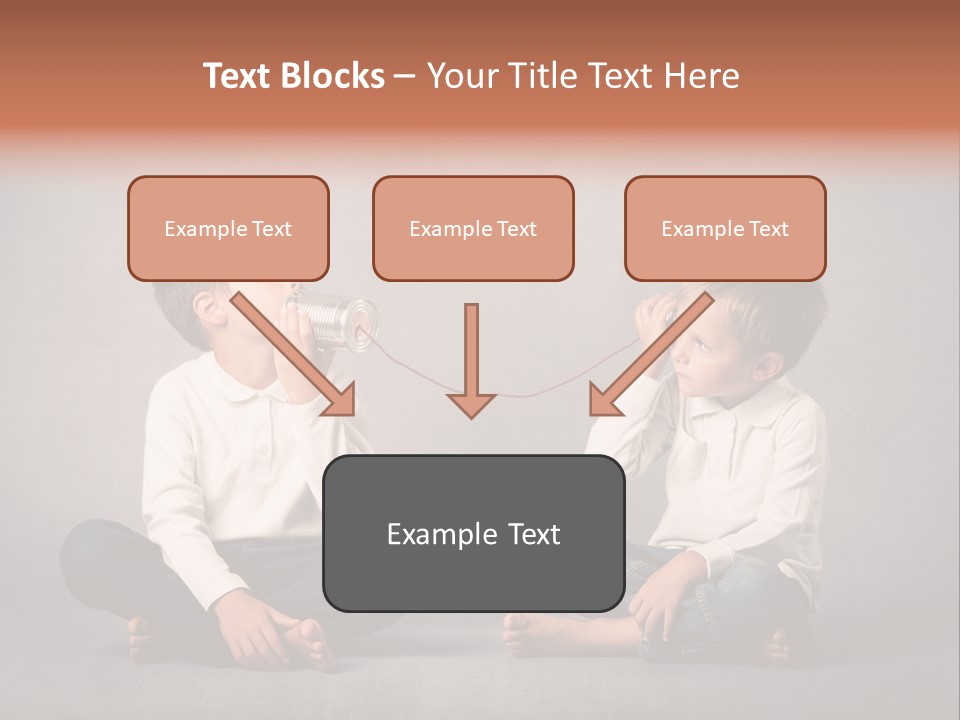 Text Blocks – Your Title Text Here

Example Text

Example Text

Example Text

Example Text